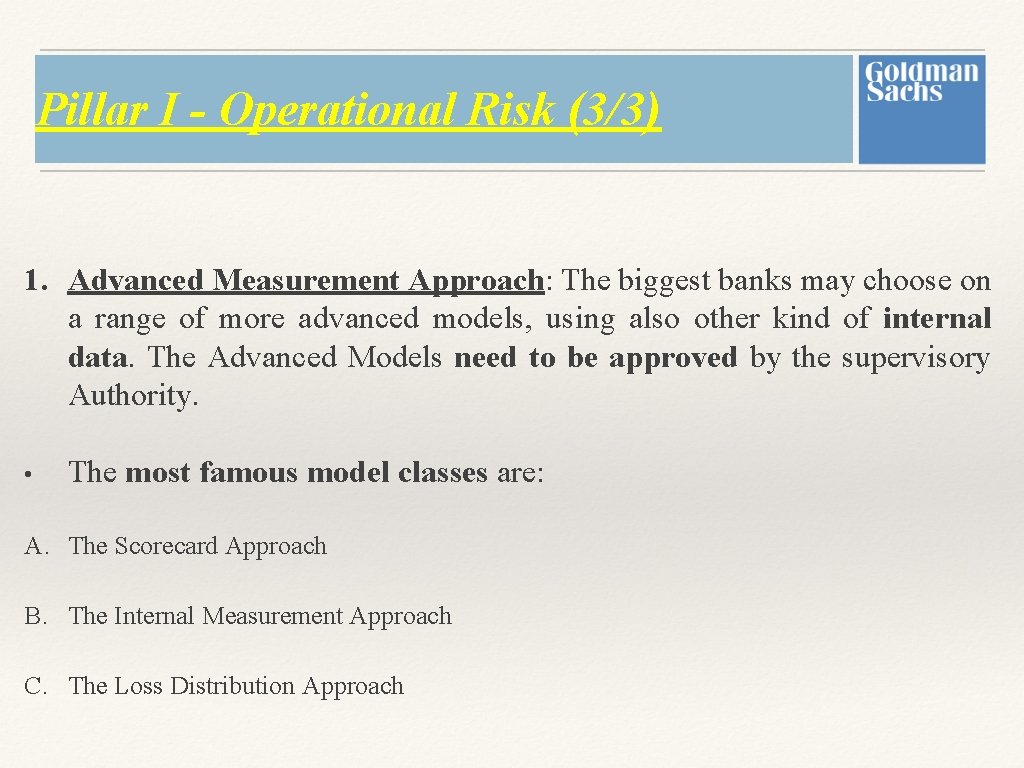 Pillar I - Operational Risk (3/3)

Goldman Sachs

1. Advanced Measurement Approach: The biggest banks may choose on a range of more advanced models, using also other kind of internal data. The Advanced Models need to be approved by the supervisory Authority.

• The most famous model classes are:

A. The Scorecard Approach

B. The Internal Measurement Approach

C. The Loss Distribution Approach